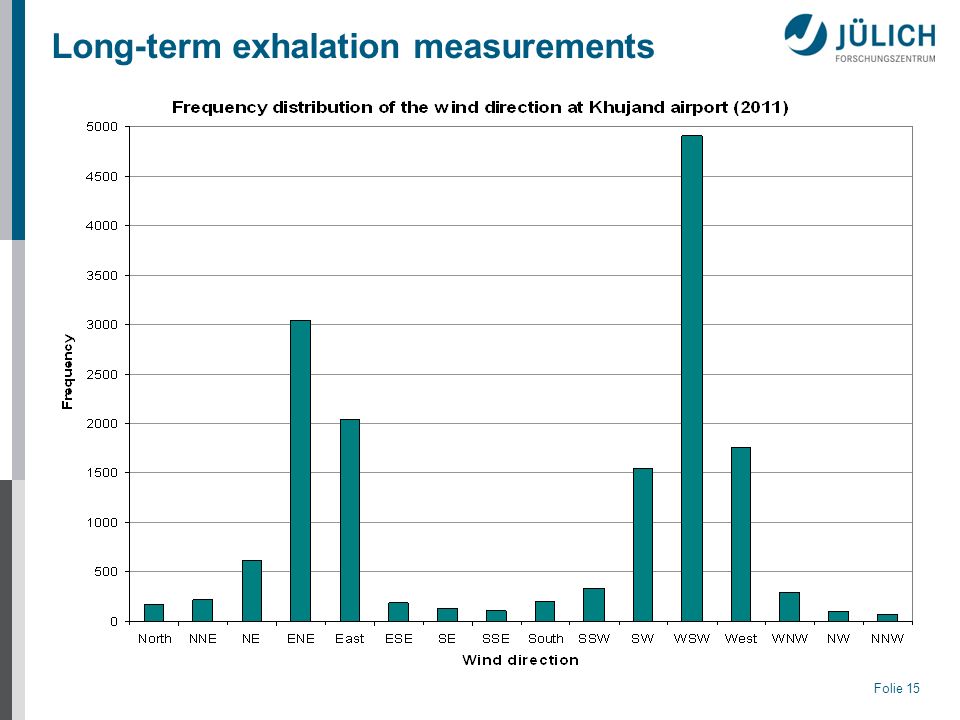 Long-term exhalation measurements

JÜLICH
FORSCHUNGSZENTRUM

Frequency distribution of the wind direction at Khujand airport (2011)

Frequency

5000
4500
4000
3500
3000
2500
2000
1500
1000
500
0

North NNE NE ENE East ESE SE SSE South SSW SW WSW West WNW NW NNW

Wind direction

Folie 15